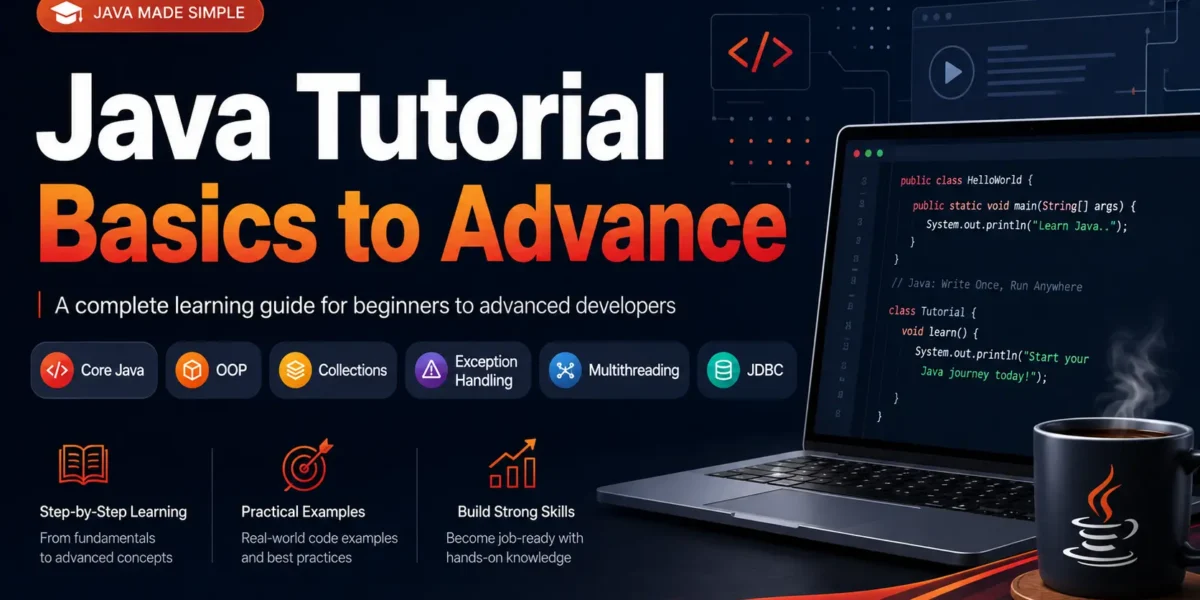 JAVA MADE SIMPLE

Java Tutorial
Basics to Advance

A complete learning guide for beginners to advanced developers

Core Java
OOP
Collections
Exception Handling
Multithreading
JDBC

Step-by-Step Learning
From fundamentals to advanced concepts

Practical Examples
Real-world code examples and best practices

Build Strong Skills
Become job-ready with hands-on knowledge

</>

public class HelloWorld {
public static void main(String[] args) {
System.out.println("Learn Java..");
}
}
// Java: Write Once, Run Anywhere
class Tutorial {
void learn() {
System.out.println("Start your Java journey today!");
}
}